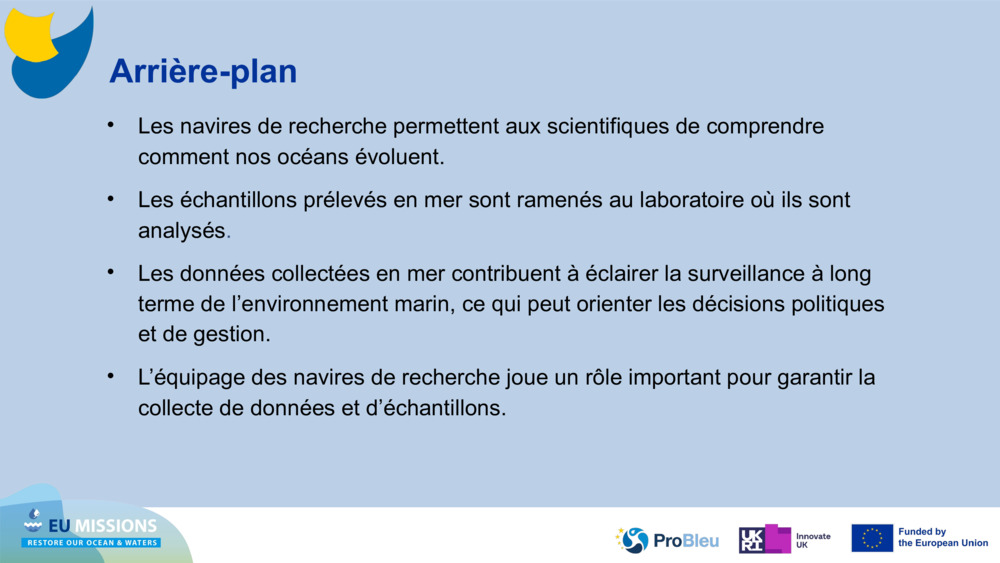 Arrière-plan

• Les navires de recherche permettent aux scientifiques de comprendre comment nos océans évoluent.

• Les échantillons prélevés en mer sont ramenés au laboratoire où ils sont analysés.

• Les données collectées en mer contribuent à éclairer la surveillance à long terme de l'environnement marin, ce qui peut orienter les décisions politiques et de gestion.

• L'équipage des navires de recherche joue un rôle important pour garantir la collecte de données et d'échantillons.

EU MISSIONS
RESTORE OUR OCEAN & WATERS

ProBleu

UKRI Innovate UK

Funded by the European Union